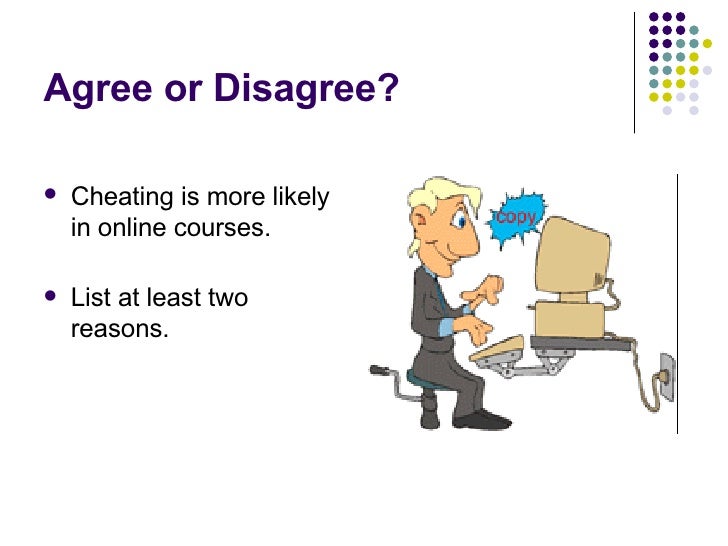 Agree or Disagree?

- Cheating is more likely in online courses.
- List at least two reasons.

copy